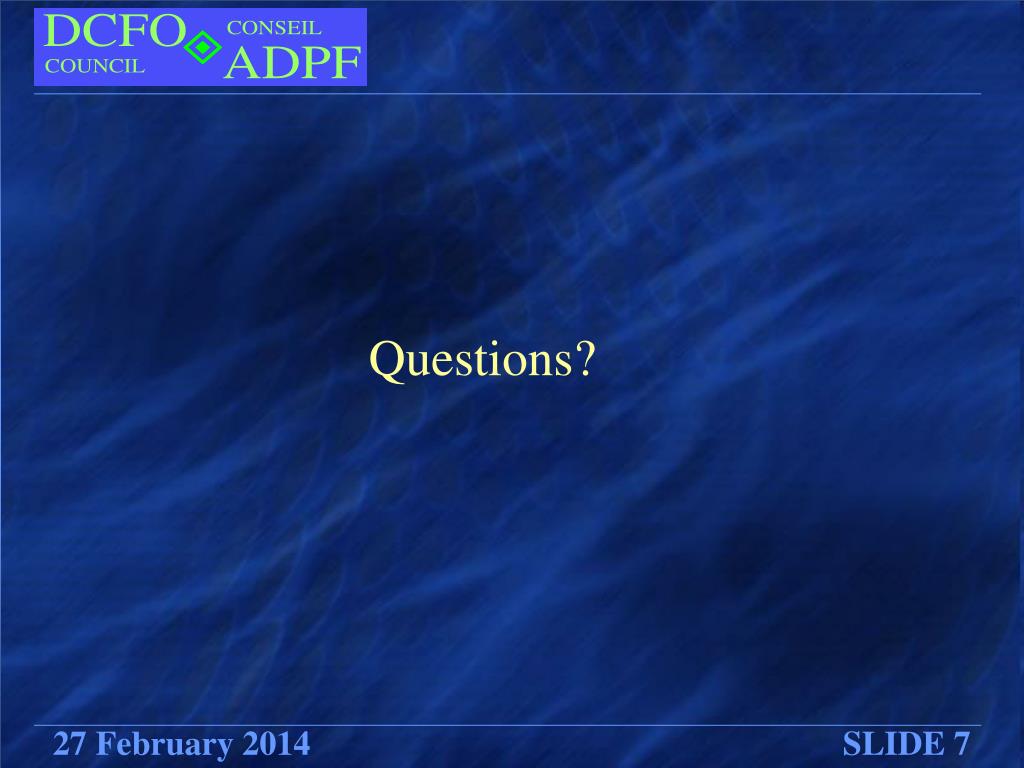 DCFO COUNCIL CONSEIL ADPF

Questions?

27 February 2014

SLIDE 7